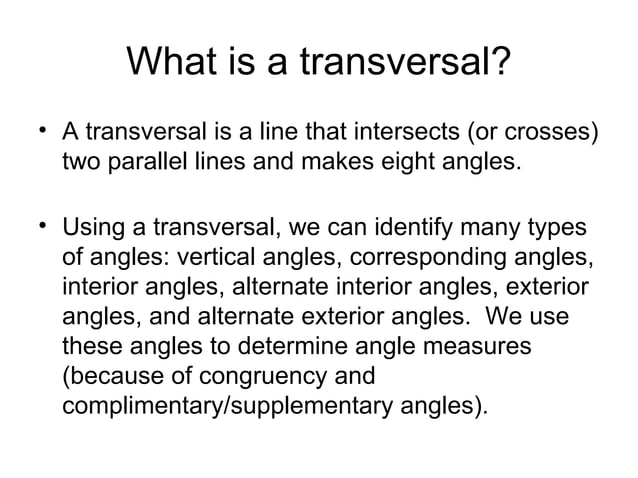 What is a transversal?

• A transversal is a line that intersects (or crosses) two parallel lines and makes eight angles.

• Using a transversal, we can identify many types of angles: vertical angles, corresponding angles, interior angles, alternate interior angles, exterior angles, and alternate exterior angles. We use these angles to determine angle measures (because of congruency and complimentary/supplementary angles).